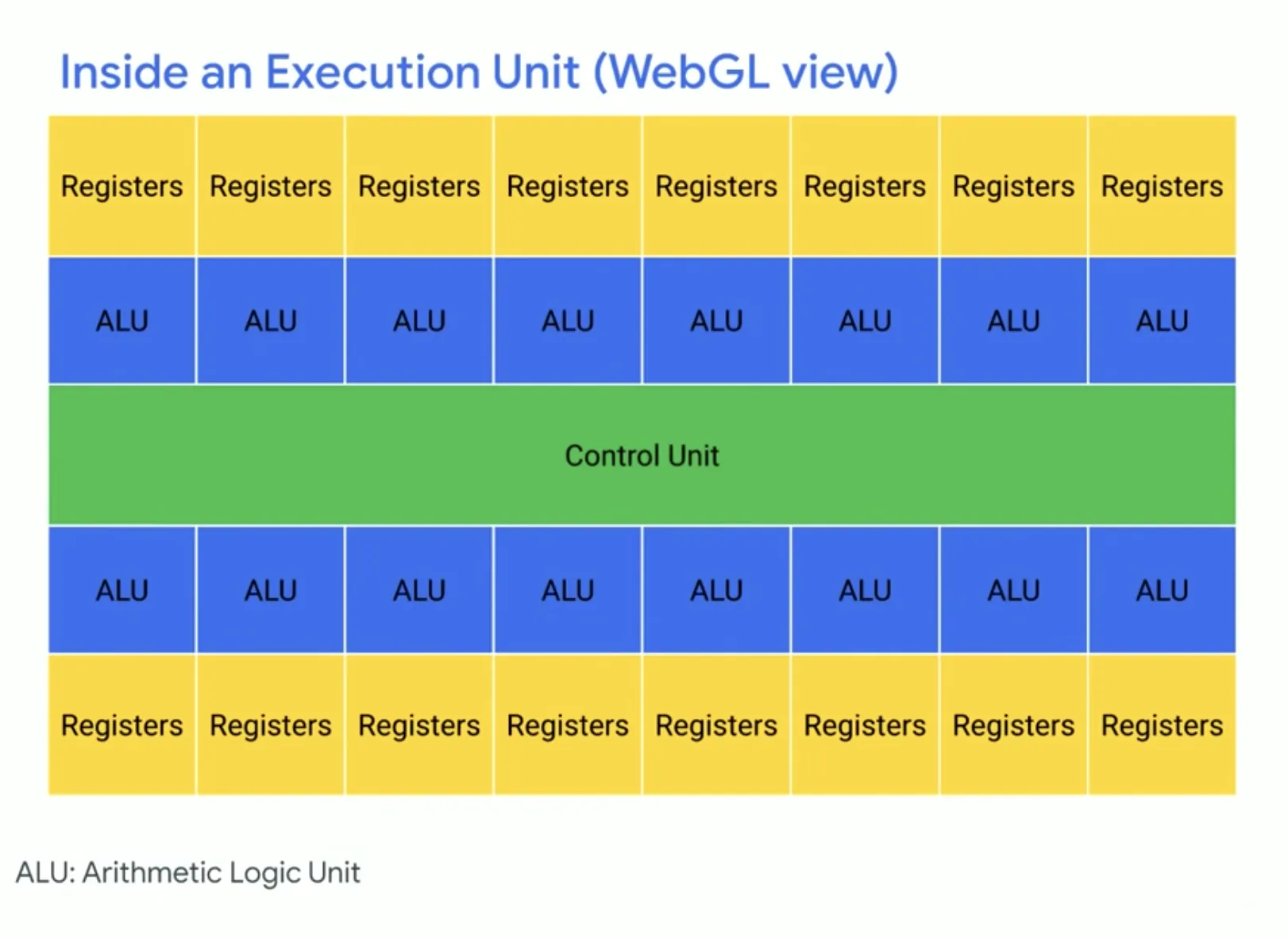 Inside an Execution Unit (WebGL view)

Registers Registers Registers Registers Registers Registers Registers Registers

ALU ALU ALU ALU ALU ALU ALU ALU

Control Unit

ALU ALU ALU ALU ALU ALU ALU ALU

Registers Registers Registers Registers Registers Registers Registers Registers

ALU: Arithmetic Logic Unit